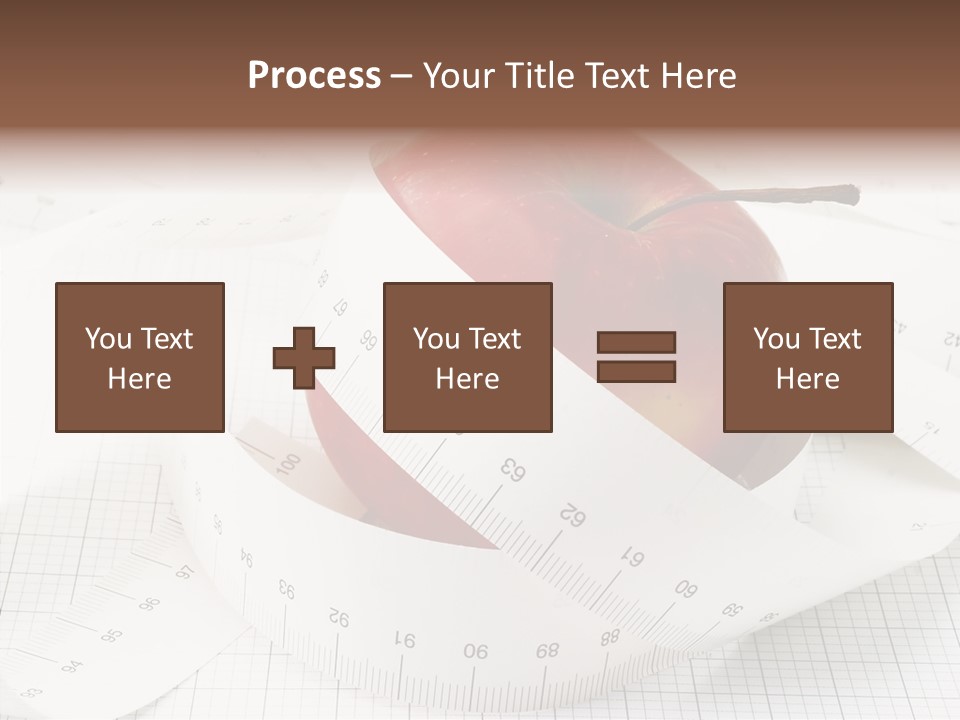 Process – Your Title Text Here

You Text Here

You Text Here

You Text Here